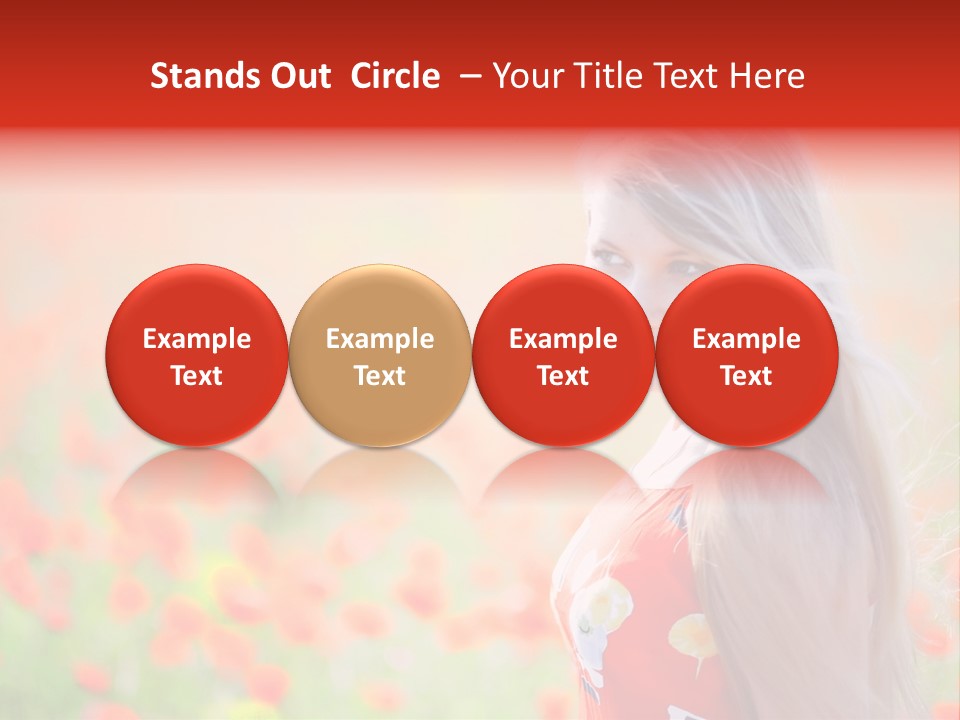 Stands Out Circle – Your Title Text Here

Example Text

Example Text

Example Text

Example Text